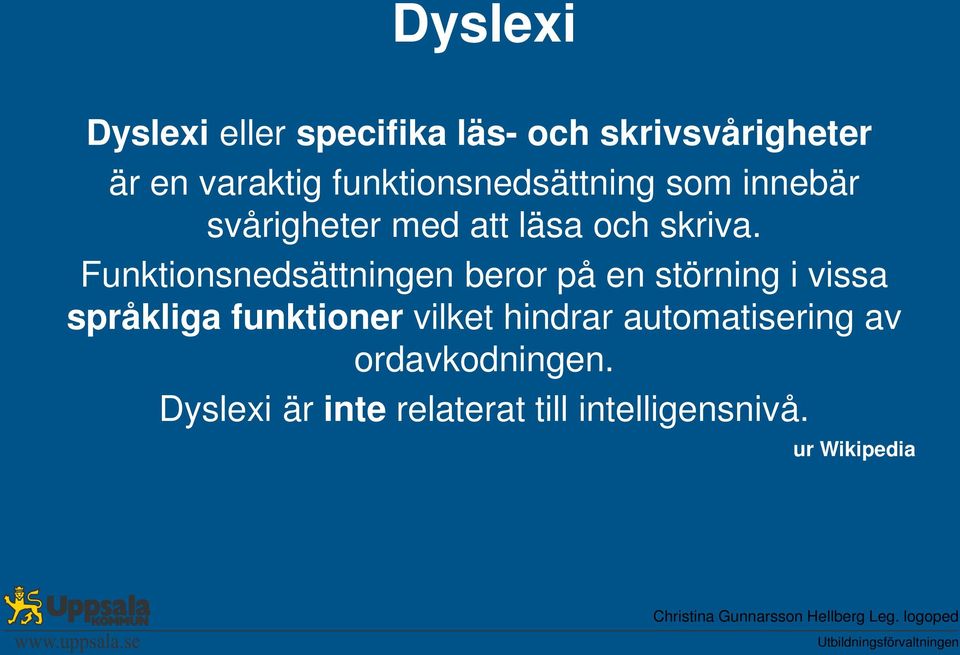 Dyslexi

Dyslexi eller specifika läs- och skrivsvårigheter är en varaktig funktionsnedsättning som innebär svårigheter med att läsa och skriva.

Funktionsnedsättningen beror på en störning i vissa språkliga funktioner vilket hindrar automatisering av ordavkodningen.

Dyslexi är inte relaterat till intelligensnivå.

ur Wikipedia

Uppsala KOMMUN

www.uppsala.se

Christina Gunnarsson Hellberg Leg. logoped

Utbildningsförvaltningen